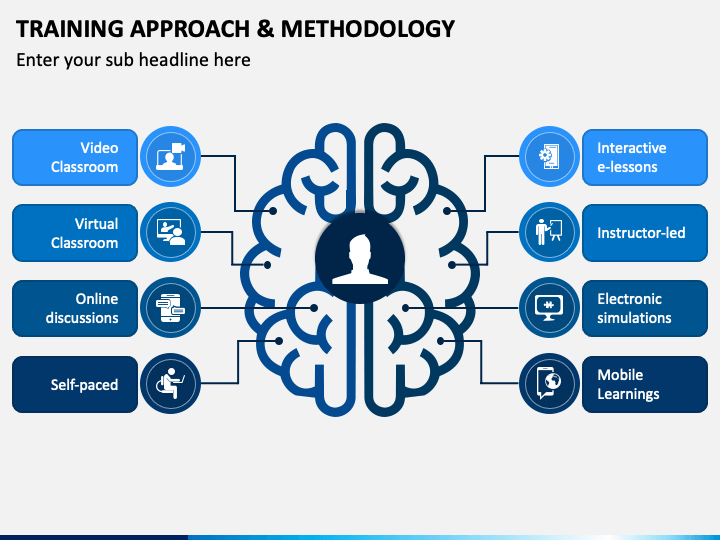 TRAINING APPROACH & METHODOLOGY

Enter your sub headline here

Video Classroom

Virtual Classroom

Online discussions

Self-paced

Interactive e-lessons

Instructor-led

Electronic simulations

Mobile Learnings